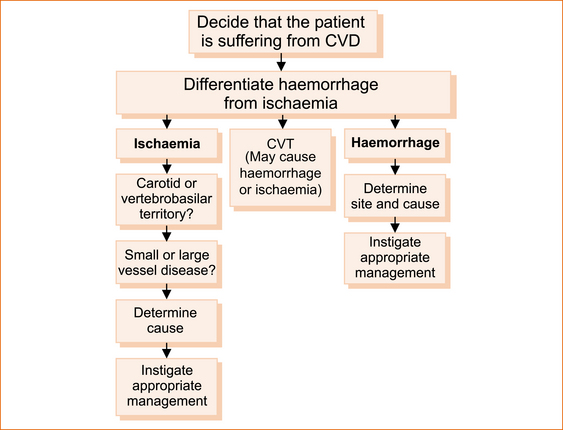 Decide that the patient is suffering from CVD

Differentiate haemorrhage from ischaemia

Ischaemia

Carotid or vertebrobasilar territory?

Small or large vessel disease?

Determine cause

Instigate appropriate management

CVT (May cause haemorrhage or ischaemia)

Haemorrhage

Determine site and cause

Instigate appropriate management